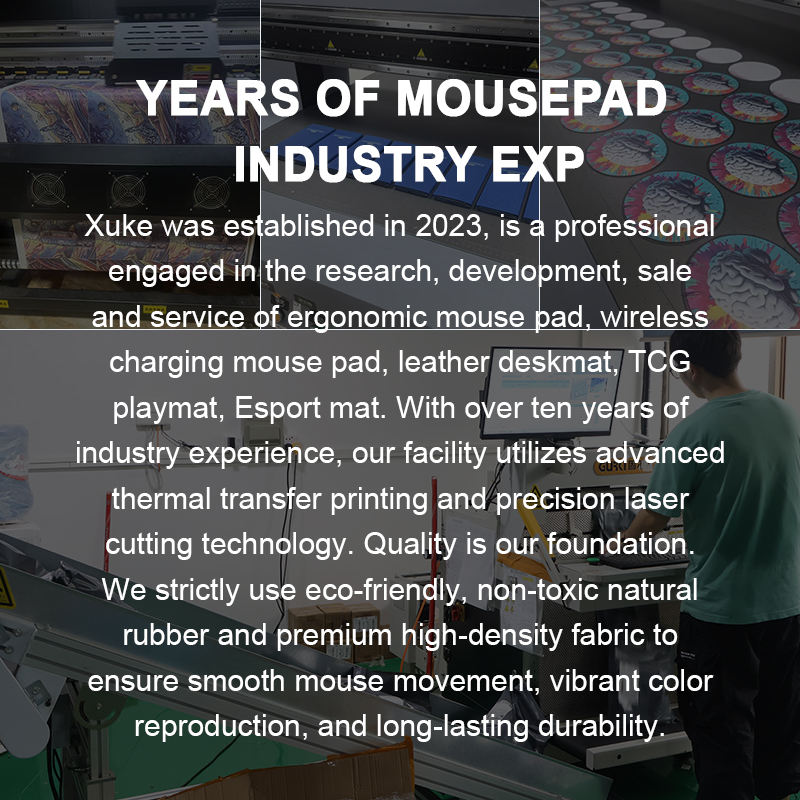 YEARS OF MOUSEPAD INDUSTRY EXP

Xuke was established in 2023, is a professional engaged in the research, development, sale and service of ergonomic mouse pad, wireless charging mouse pad, leather deskmat, TCG playmat, Esport mat. With over ten years of industry experience, our facility utilizes advanced thermal transfer printing and precision laser cutting technology. Quality is our foundation. We strictly use eco-friendly, non-toxic natural rubber and premium high-density fabric to ensure smooth mouse movement, vibrant color reproduction, and long-lasting durability.